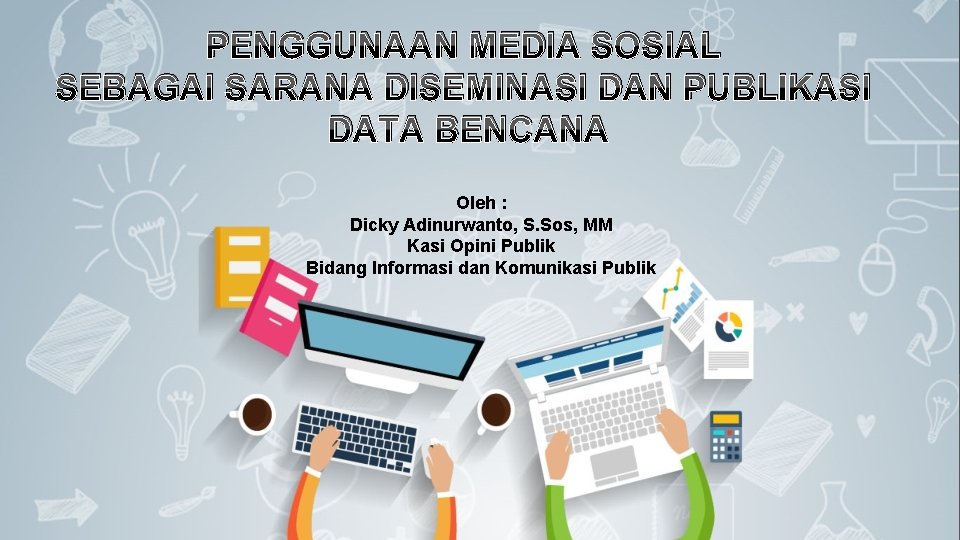 PENGGUNAAN MEDIA SOSIAL
SEBAGAI SARANA DISEMINASI DAN PUBLIKASI
DATA BENCANA

Oleh :
Dicky Adinurwanto, S.Sos, MM
Kasi Opini Publik
Bidang Informasi dan Komunikasi Publik